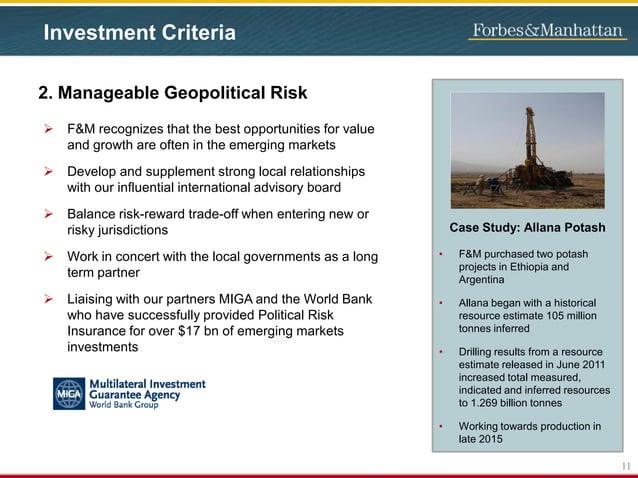 Investment Criteria

Forbes&Manhattan

2. Manageable Geopolitical Risk

➢ F&M recognizes that the best opportunities for value and growth are often in the emerging markets

➢ Develop and supplement strong local relationships with our influential international advisory board

➢ Balance risk-reward trade-off when entering new or risky jurisdictions

➢ Work in concert with the local governments as a long term partner

➢ Liaising with our partners MIGA and the World Bank who have successfully provided Political Risk Insurance for over $17 bn of emerging markets investments

MIGA Multilateral Investment Guarantee Agency World Bank Group

Case Study: Allana Potash

• F&M purchased two potash projects in Ethiopia and Argentina

• Allana began with a historical resource estimate 105 million tonnes inferred

• Drilling results from a resource estimate released in June 2011 increased total measured, indicated and inferred resources to 1.269 billion tonnes

• Working towards production in late 2015

11